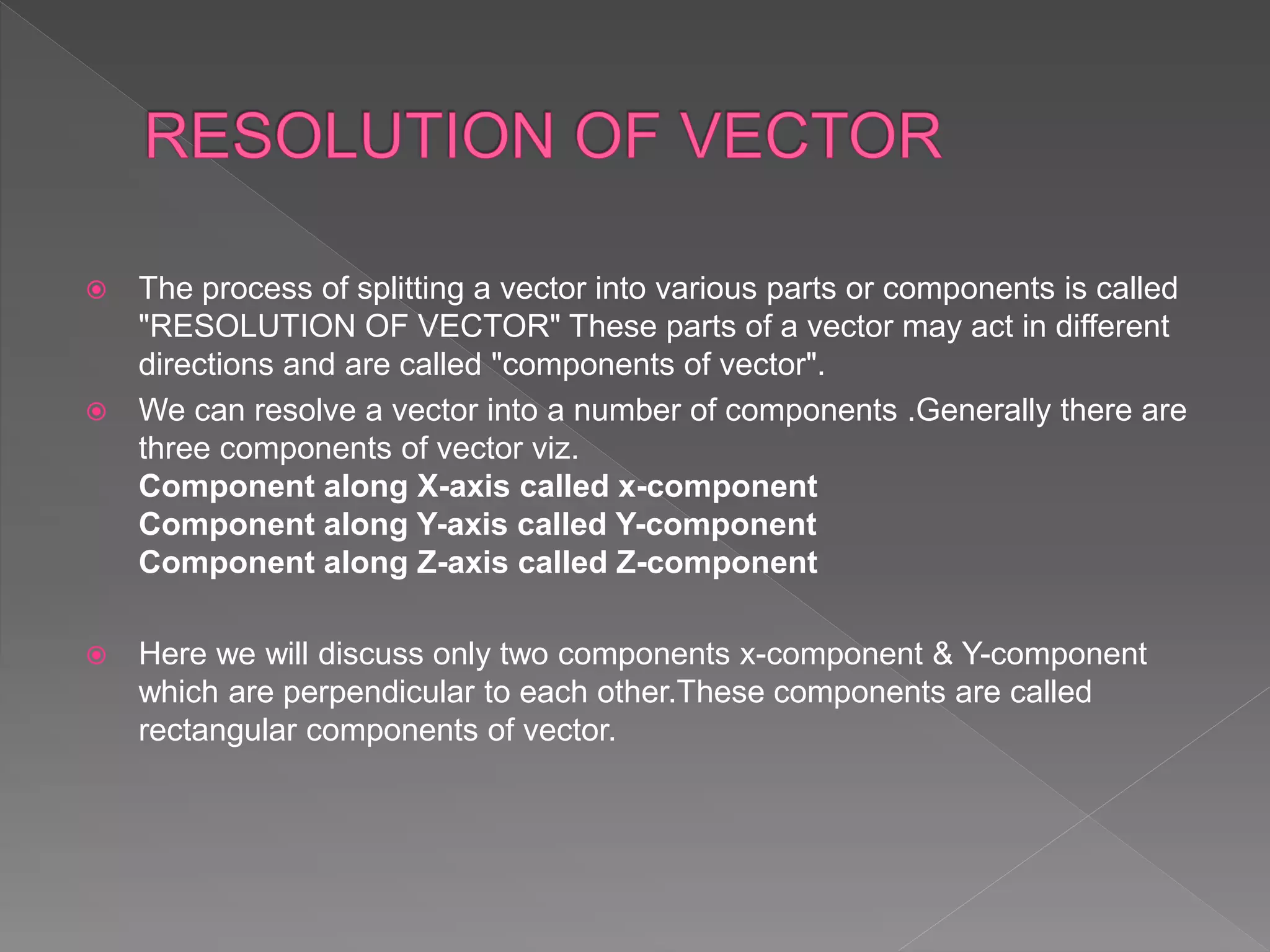 RESOLUTION OF VECTOR

The process of splitting a vector into various parts or components is called "RESOLUTION OF VECTOR" These parts of a vector may act in different directions and are called "components of vector".

We can resolve a vector into a number of components .Generally there are three components of vector viz.
Component along X-axis called x-component
Component along Y-axis called Y-component
Component along Z-axis called Z-component

Here we will discuss only two components x-component & Y-component which are perpendicular to each other.These components are called rectangular components of vector.